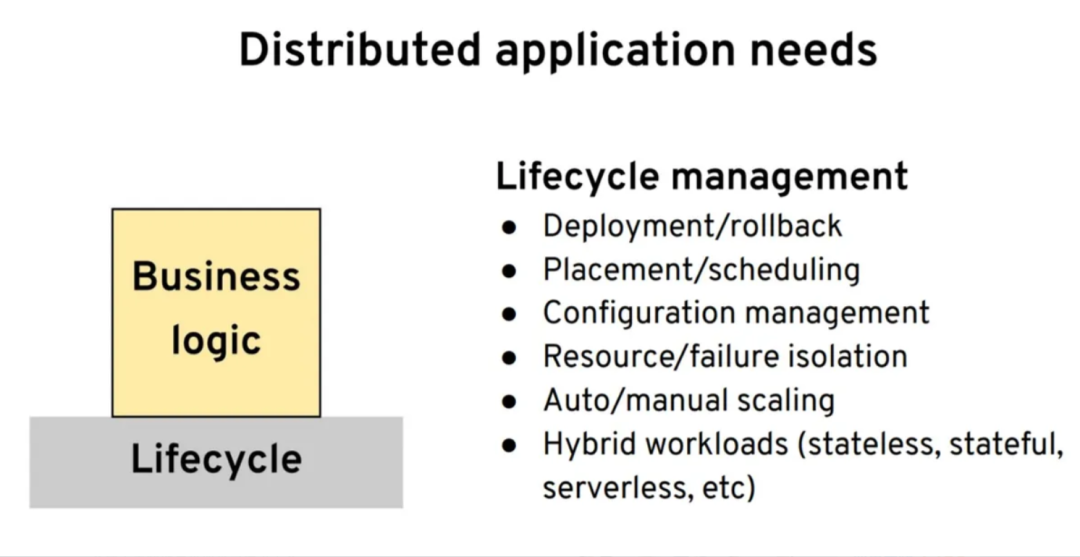 Distributed application needs

Business logic

Lifecycle

Lifecycle management

- Deployment/rollback
- Placement/scheduling
- Configuration management
- Resource/failure isolation
- Auto/manual scaling
- Hybrid workloads (stateless, stateful, serverless, etc)